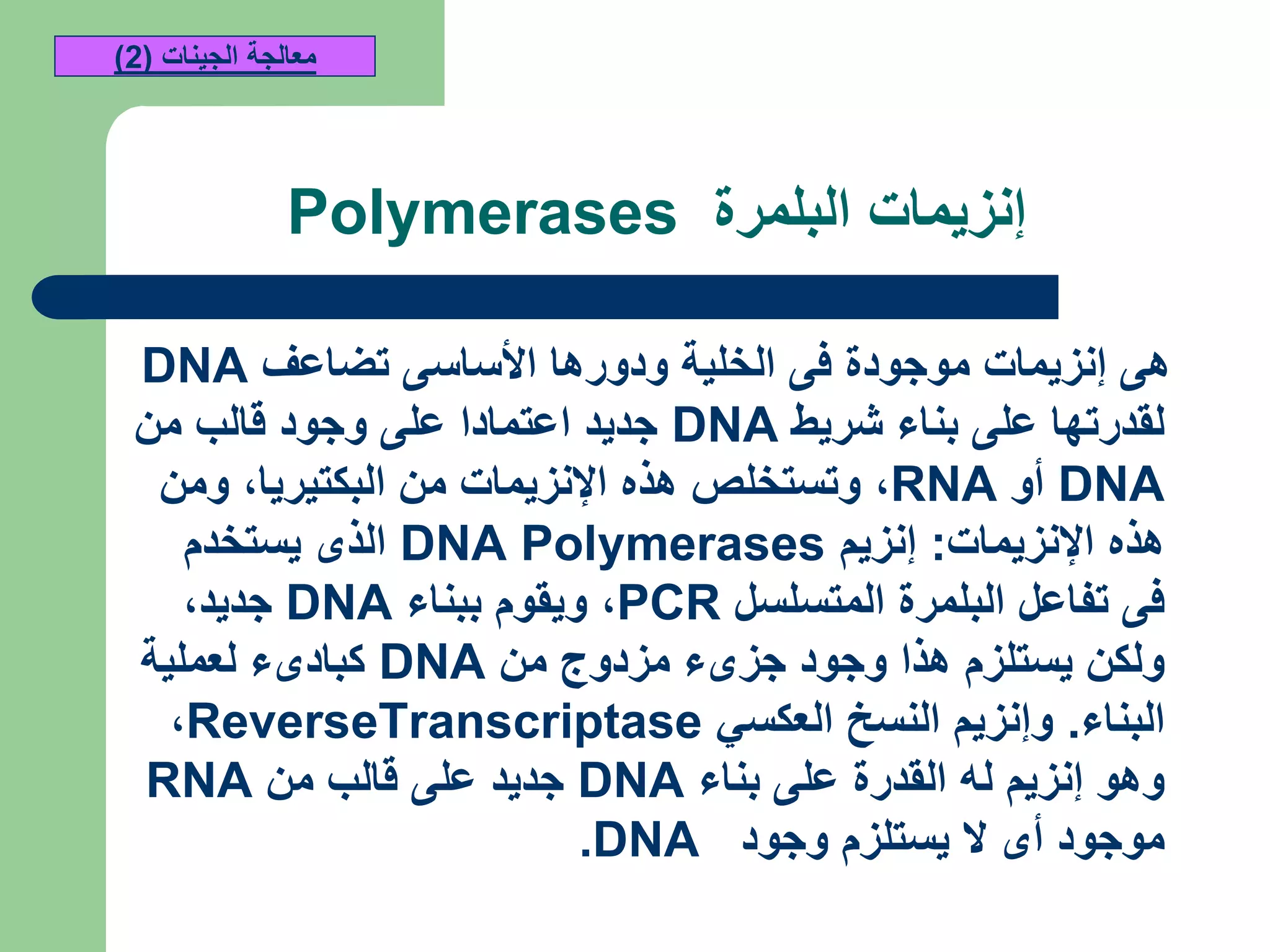 معالجة الجينات (2)

إنزيمات البلمرة Polymerases

هى إنزيمات موجودة فى الخلية ودورها الأساسى تضاعف DNA لقدرتها على بناء شريط DNA جديد اعتمادا على وجود قالب من DNA أو RNA، وتستخلص هذه الإنزيمات من البكتيريا، ومن هذه الإنزيمات: إنزيم DNA Polymerases الذى يستخدم فى تفاعل البلمرة المتسلسل PCR، ويقوم ببناء DNA جديد، ولكن يستلزم هذا وجود جزىء مزدوج من DNA كبادىء لعملية البناء. وإنزيم النسخ العكسي ReverseTranscriptase، وهو إنزيم له القدرة على بناء DNA جديد على قالب من RNA موجود أى لا يستلزم وجود DNA.